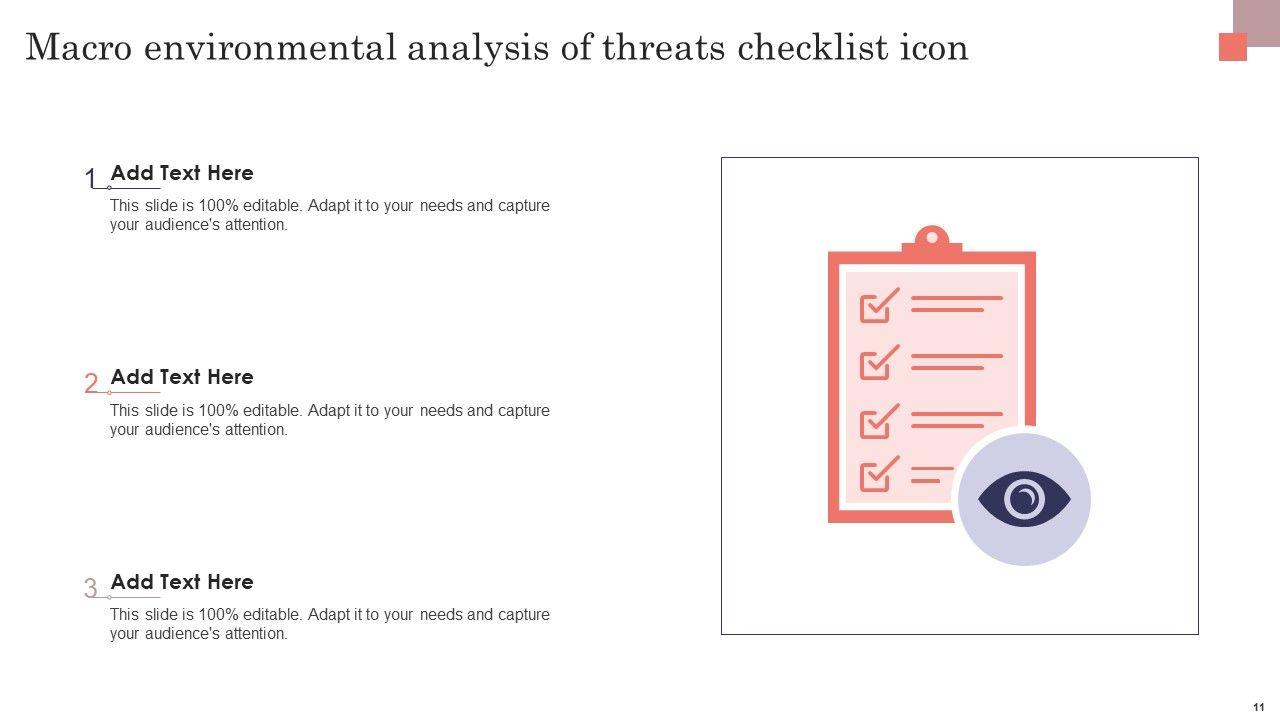 Macro environmental analysis of threats checklist icon

1 Add Text Here
This slide is 100% editable. Adapt it to your needs and capture your audience's attention.

2 Add Text Here
This slide is 100% editable. Adapt it to your needs and capture your audience's attention.

3 Add Text Here
This slide is 100% editable. Adapt it to your needs and capture your audience's attention.

11